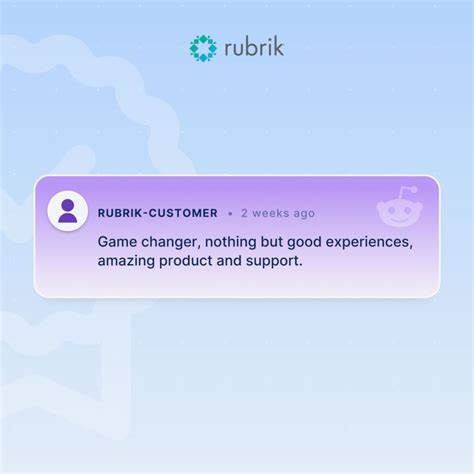 rubrik

RUBRIK-CUSTOMER • 2 weeks ago

Game changer, nothing but good experiences, amazing product and support.